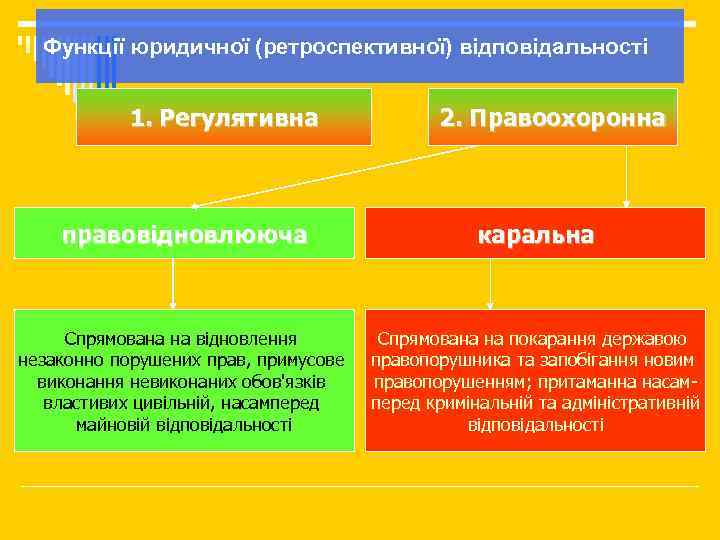 Функції юридичної (ретроспективної) відповідальності

1. Регулятивна

2. Правоохоронна

правовідновлююча

каральна

Спрямована на відновлення незаконно порушених прав, примусове виконання невиконаних обов'язків властивих цивільній, насамперед майновій відповідальності

Спрямована на покарання державою правопорушника та запобігання новим правопорушенням; притаманна насамперед кримінальній та адміністративній відповідальності